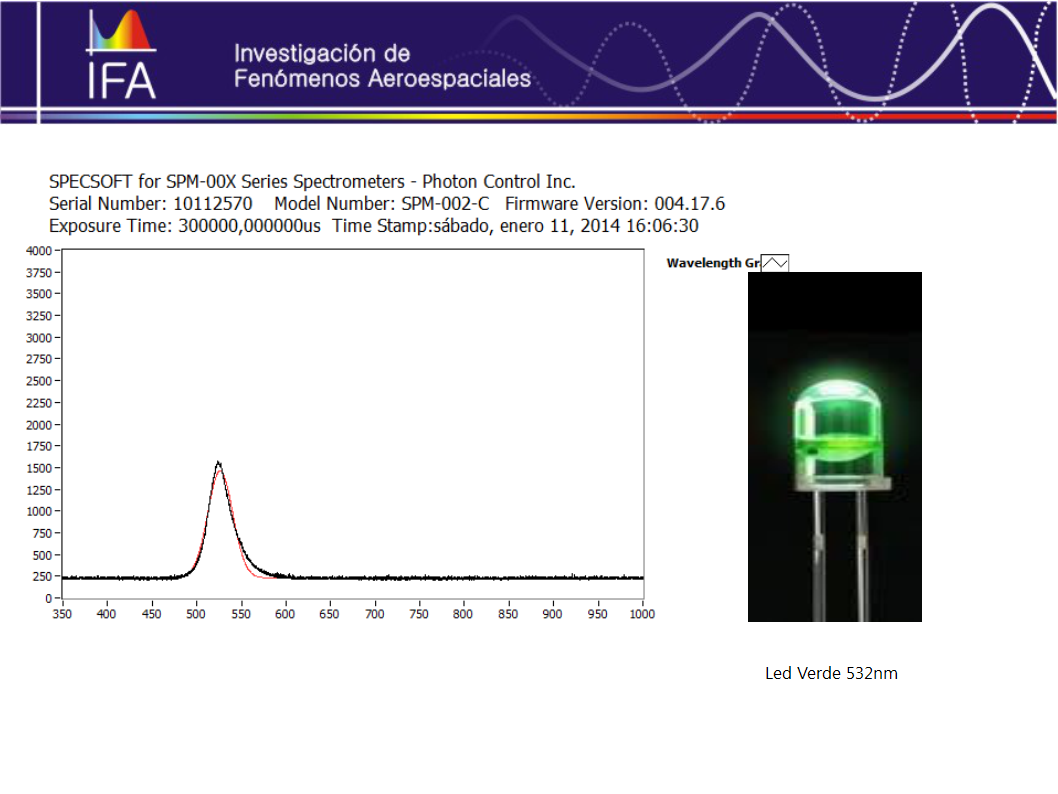 IFA

Investigación de Fenómenos Aeroespaciales

SPECSOFT for SPM-00X Series Spectrometers - Photon Control Inc.
Serial Number: 10112570 Model Number: SPM-002-C Firmware Version: 004.17.6
Exposure Time: 300000,000000us Time Stamp:sábado, enero 11, 2014 16:06:30

4000
3750
3500
3250
3000
2750
2500
2250
2000
1750
1500
1250
1000
750
500
250
0

350 400 450 500 550 600 650 700 750 800 850 900 950 1000

Wavelength Gr

Led Verde 532nm